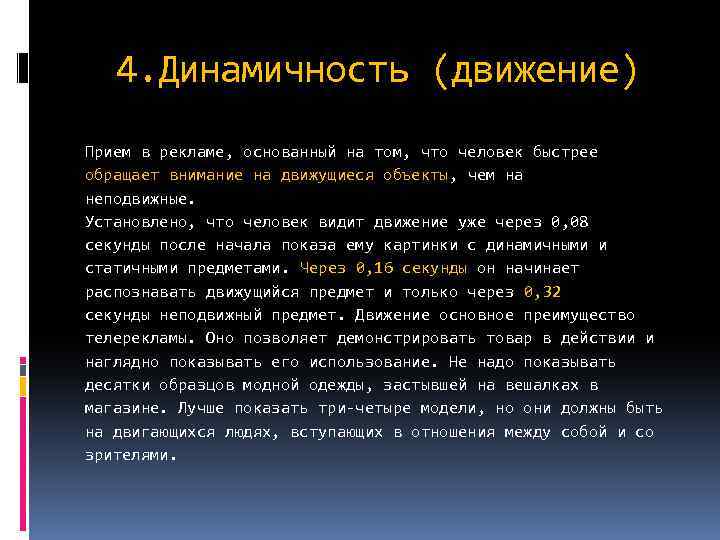 4.Динамичность (движение)

Прием в рекламе, основанный на том, что человек быстрее обращает внимание на движущиеся объекты, чем на неподвижные.
Установлено, что человек видит движение уже через 0,08 секунды после начала показа ему картинки с динамичными и статичными предметами. Через 0,16 секунды он начинает распознавать движущийся предмет и только через 0,32 секунды неподвижный предмет. Движение основное преимущество телерекламы. Оно позволяет демонстрировать товар в действии и наглядно показывать его использование. Не надо показывать десятки образцов модной одежды, застывшей на вешалках в магазине. Лучше показать три-четыре модели, но они должны быть на двигающихся людях, вступающих в отношения между собой и со зрителями.